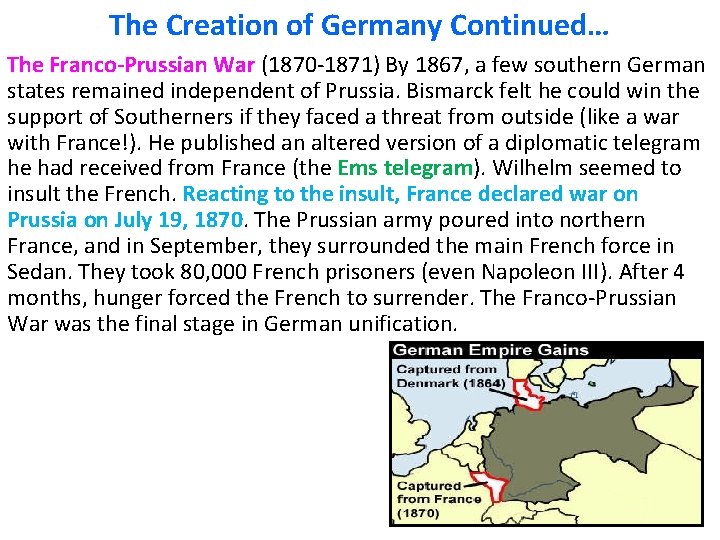 The Creation of Germany Continued…

The Franco-Prussian War (1870-1871) By 1867, a few southern German states remained independent of Prussia. Bismarck felt he could win the support of Southerners if they faced a threat from outside (like a war with France!). He published an altered version of a diplomatic telegram he had received from France (the Ems telegram). Wilhelm seemed to insult the French. Reacting to the insult, France declared war on Prussia on July 19, 1870. The Prussian army poured into northern France, and in September, they surrounded the main French force in Sedan. They took 80,000 French prisoners (even Napoleon III). After 4 months, hunger forced the French to surrender. The Franco-Prussian War was the final stage in German unification.

German Empire Gains

Captured from Denmark (1864)

Captured from France (1870)